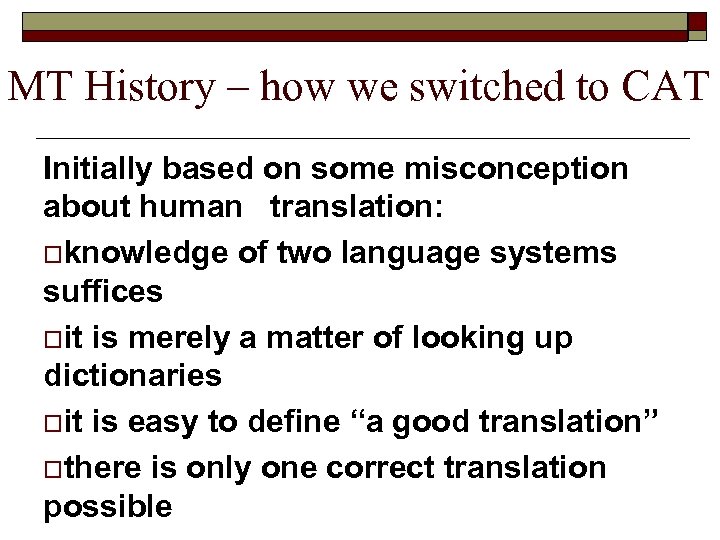 MT History – how we switched to CAT

Initially based on some misconception about human translation:

□knowledge of two language systems suffices

□it is merely a matter of looking up dictionaries

□it is easy to define “a good translation”

□there is only one correct translation possible